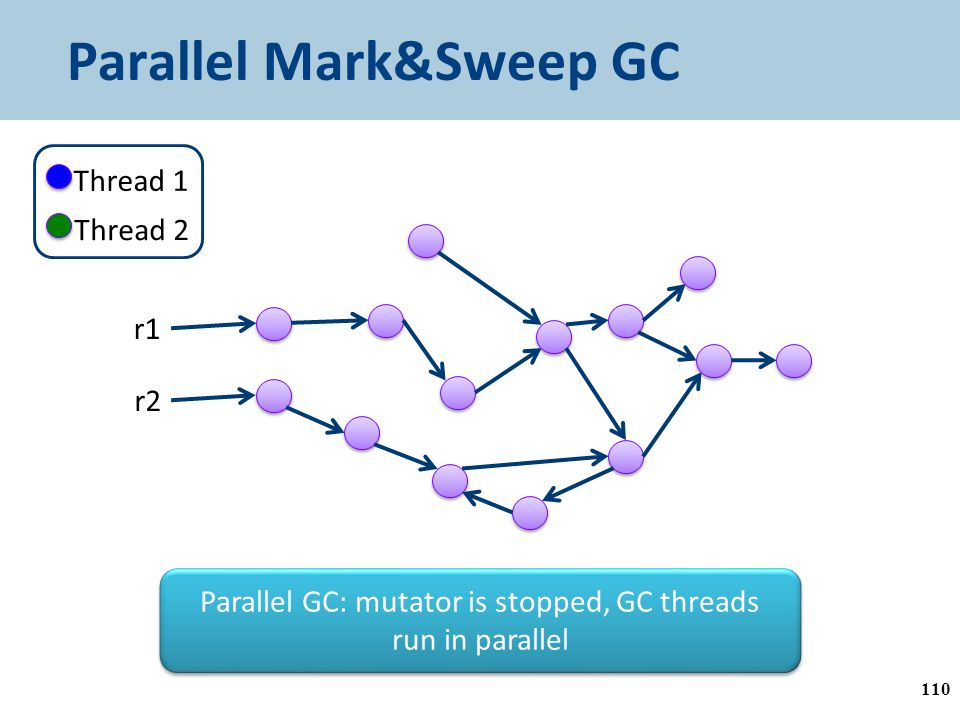 Parallel Mark&Sweep GC

Thread 1
Thread 2

r1

r2

Parallel GC: mutator is stopped, GC threads run in parallel

110